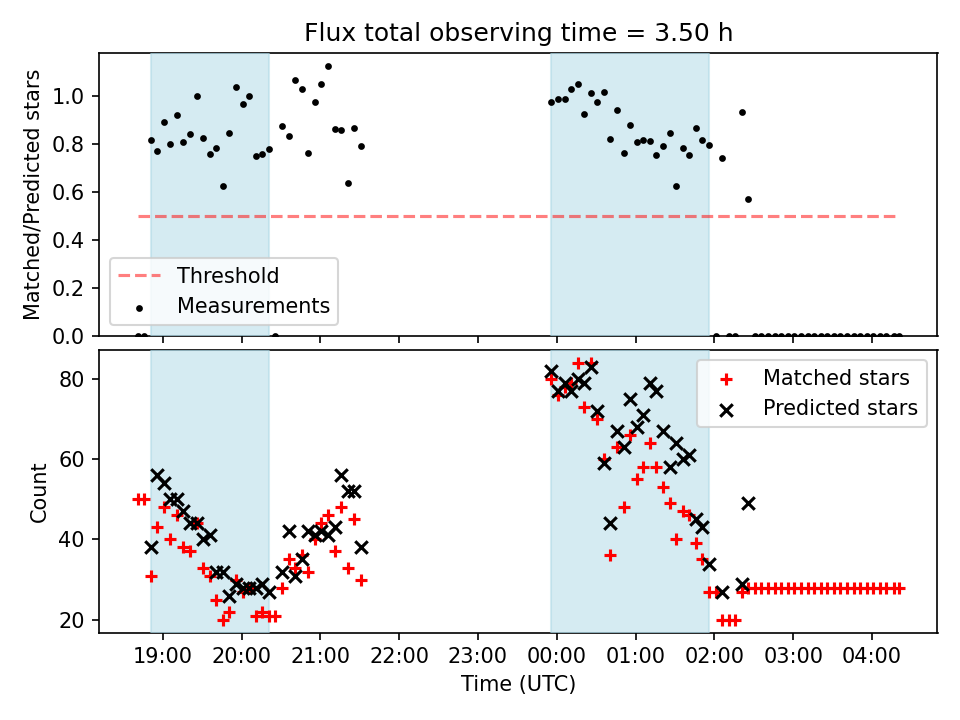 Flux total observing time = 3.50 h

Matched/Predicted stars

1.0
0.8
0.6
0.4
0.2
0.0

Threshold
Measurements

Count

80
60
40
20

Matched stars
Predicted stars

19:00
20:00
21:00
22:00
23:00
00:00
01:00
02:00
03:00
04:00

Time (UTC)